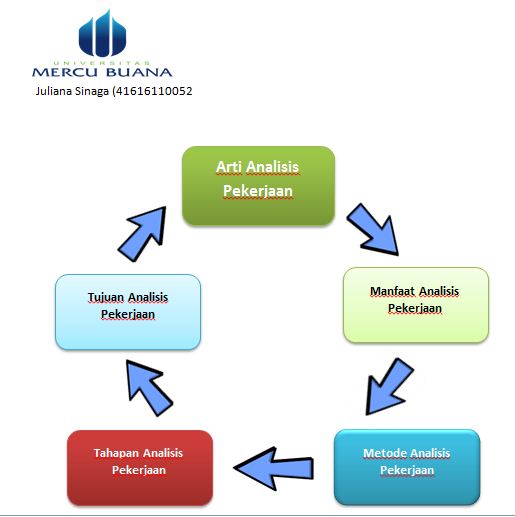 UNIVERSITAS
MERCU BUANA
Juliana Sinaga (41616110052

Arti Analisis Pekerjaan

Manfaat Analisis Pekerjaan

Metode Analisis Pekerjaan

Tahapan Analisis Pekerjaan

Tujuan Analisis Pekerjaan